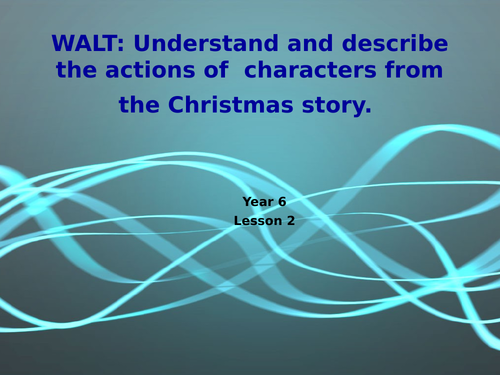 WALT: Understand and describe the actions of characters from the Christmas story.

Year 6
Lesson 2